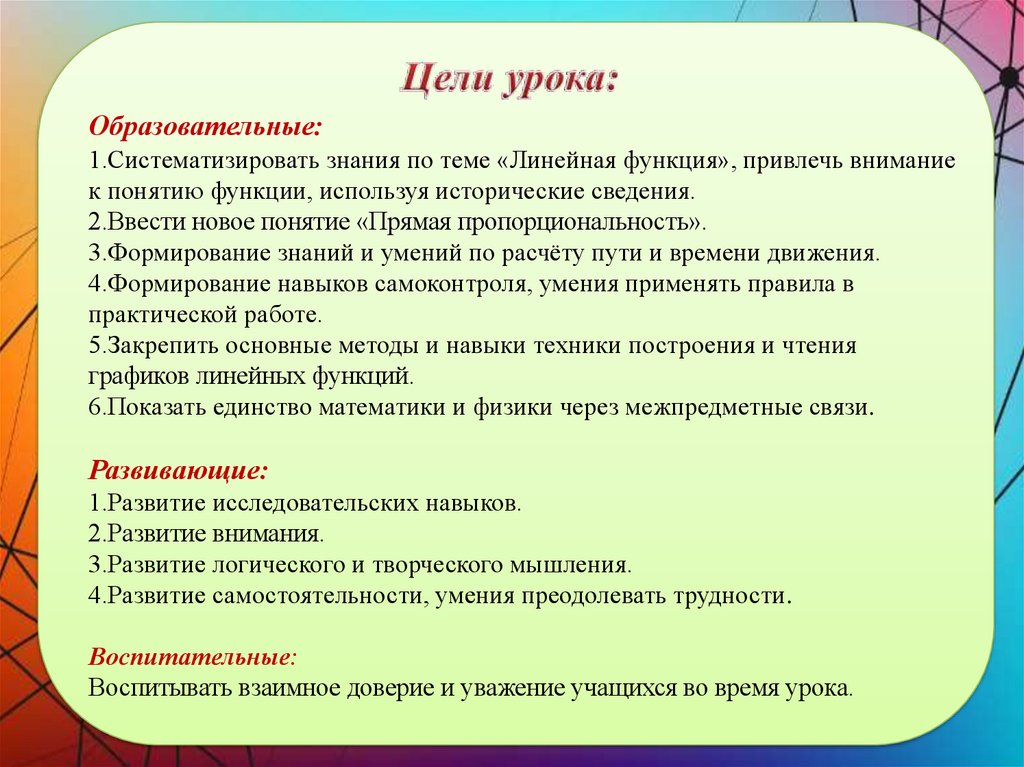 Цели урока:

Образовательные:
1.Систематизировать знания по теме «Линейная функция», привлечь внимание к понятию функции, используя исторические сведения.
2.Ввести новое понятие «Прямая пропорциональность».
3.Формирование знаний и умений по расчёту пути и времени движения.
4.Формирование навыков самоконтроля, умения применять правила в практической работе.
5.Закрепить основные методы и навыки техники построения и чтения графиков линейных функций.
6.Показать единство математики и физики через межпредметные связи.

Развивающие:
1.Развитие исследовательских навыков.
2.Развитие внимания.
3.Развитие логического и творческого мышления.
4.Развитие самостоятельности, умения преодолевать трудности.

Воспитательные:
Воспитывать взаимное доверие и уважение учащихся во время урока.